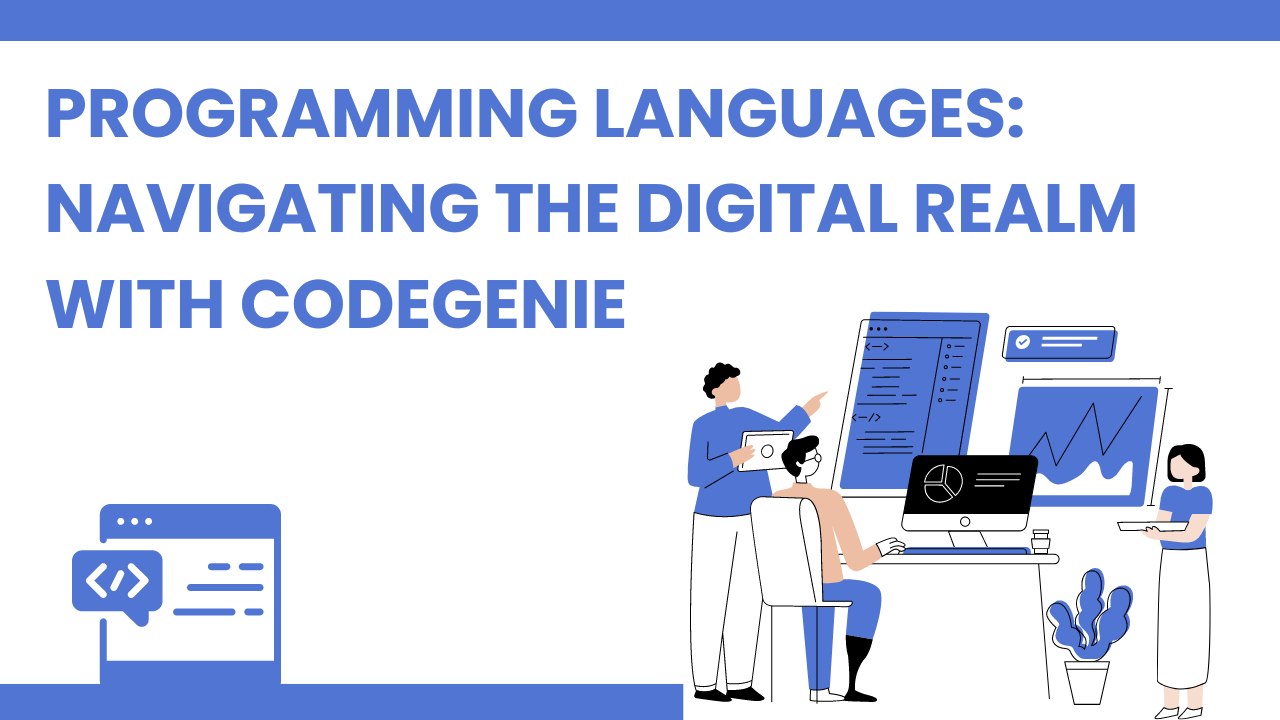 PROGRAMMING LANGUAGES: NAVIGATING THE DIGITAL REALM WITH CODEGENIE